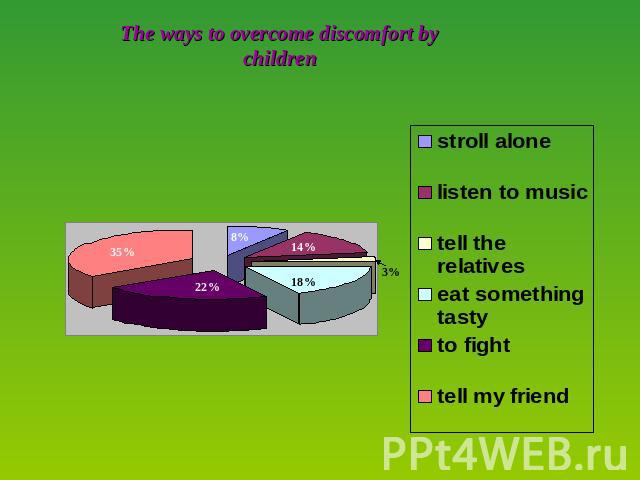 The ways to overcome discomfort by children

35%

8%

14%

3%

18%

22%

stroll alone

listen to music

tell the relatives

eat something tasty

to fight

tell my friend

PPt4WEB.ru